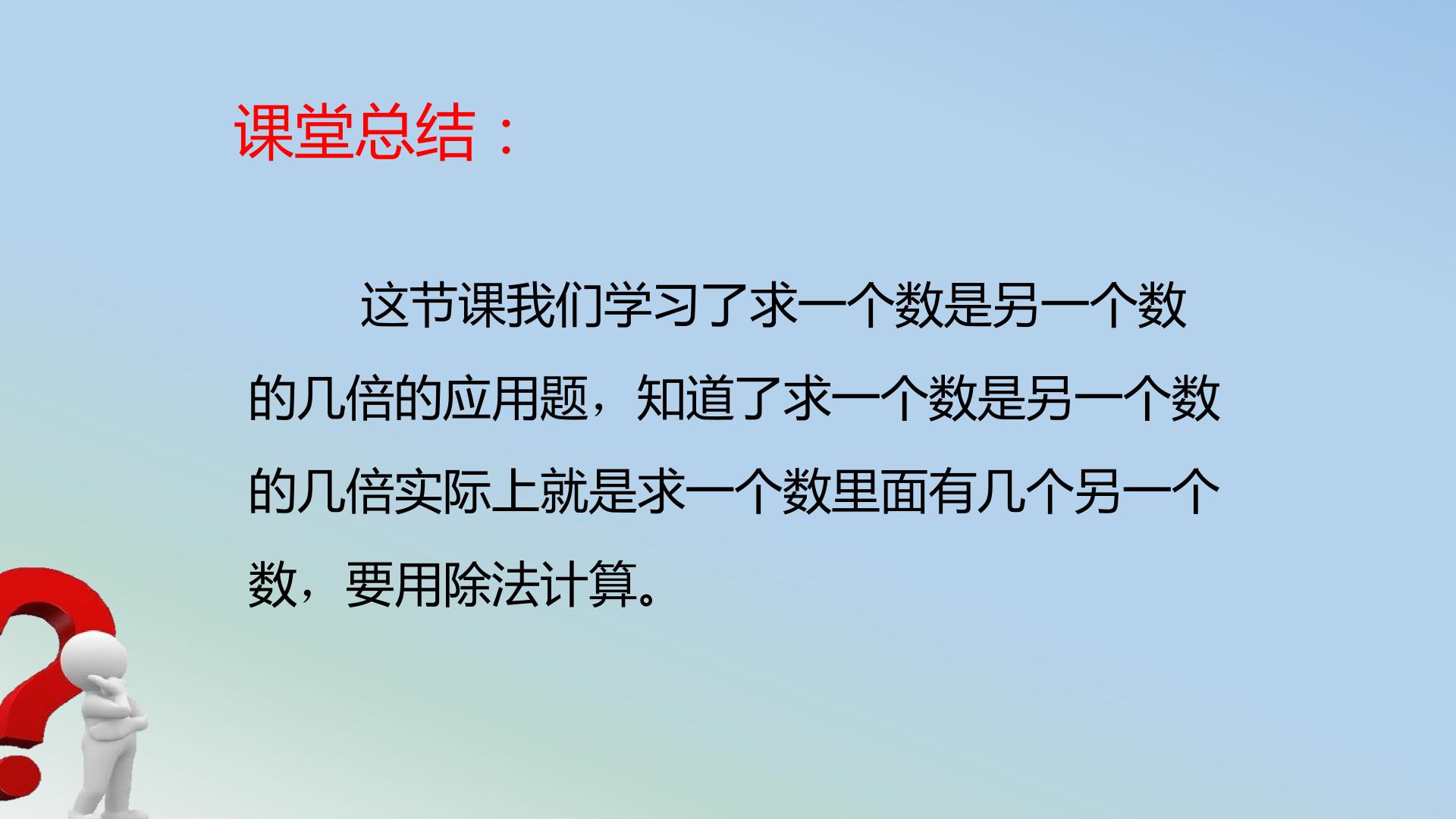 课堂总结：

这节课我们学习了求一个数是另一个数的几倍的应用题，知道了求一个数是另一个数的几倍实际上就是求一个数里面有几个另一个数，要用除法计算。